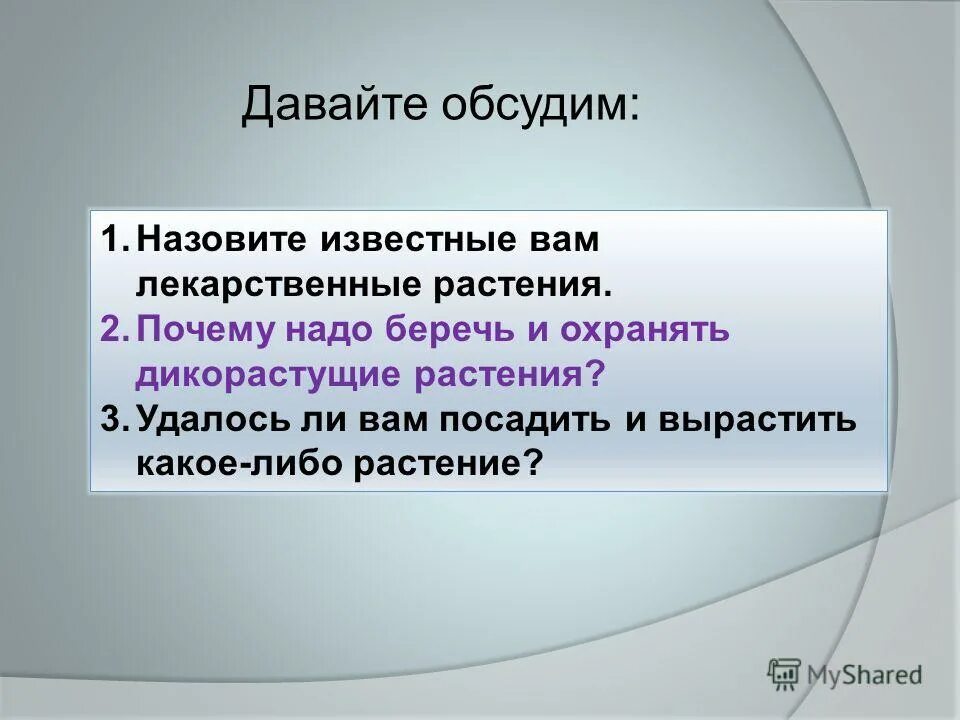 Давайте обсудим:

1. Назовите известные вам лекарственные растения.
2. Почему надо беречь и охранять дикорастущие растения?
3. Удалось ли вам посадить и вырастить какое-либо растение?

MyShared